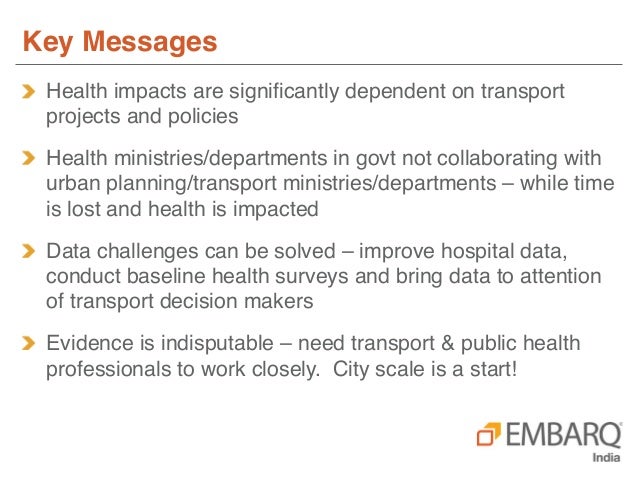 Key Messages

Health impacts are significantly dependent on transport projects and policies

Health ministries/departments in govt not collaborating with urban planning/transport ministries/departments – while time is lost and health is impacted

Data challenges can be solved – improve hospital data, conduct baseline health surveys and bring data to attention of transport decision makers

Evidence is indisputable – need transport & public health professionals to work closely. City scale is a start!

EMBARQ
India